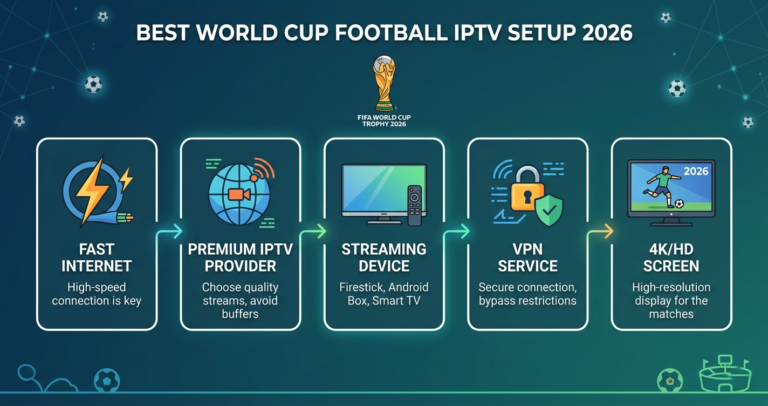 BEST WORLD CUP FOOTBALL IPTV SETUP 2026

FIFA WORLD CUP TROPHY 2026

FAST INTERNET
High-speed connection is key

PREMIUM IPTV PROVIDER
Choose quality streams, avoid buffers

STREAMING DEVICE
Firestick, Android Box, Smart TV

VPN SERVICE
Secure connection, bypass restrictions

2026

4K/HD SCREEN
High-resolution display for the matches